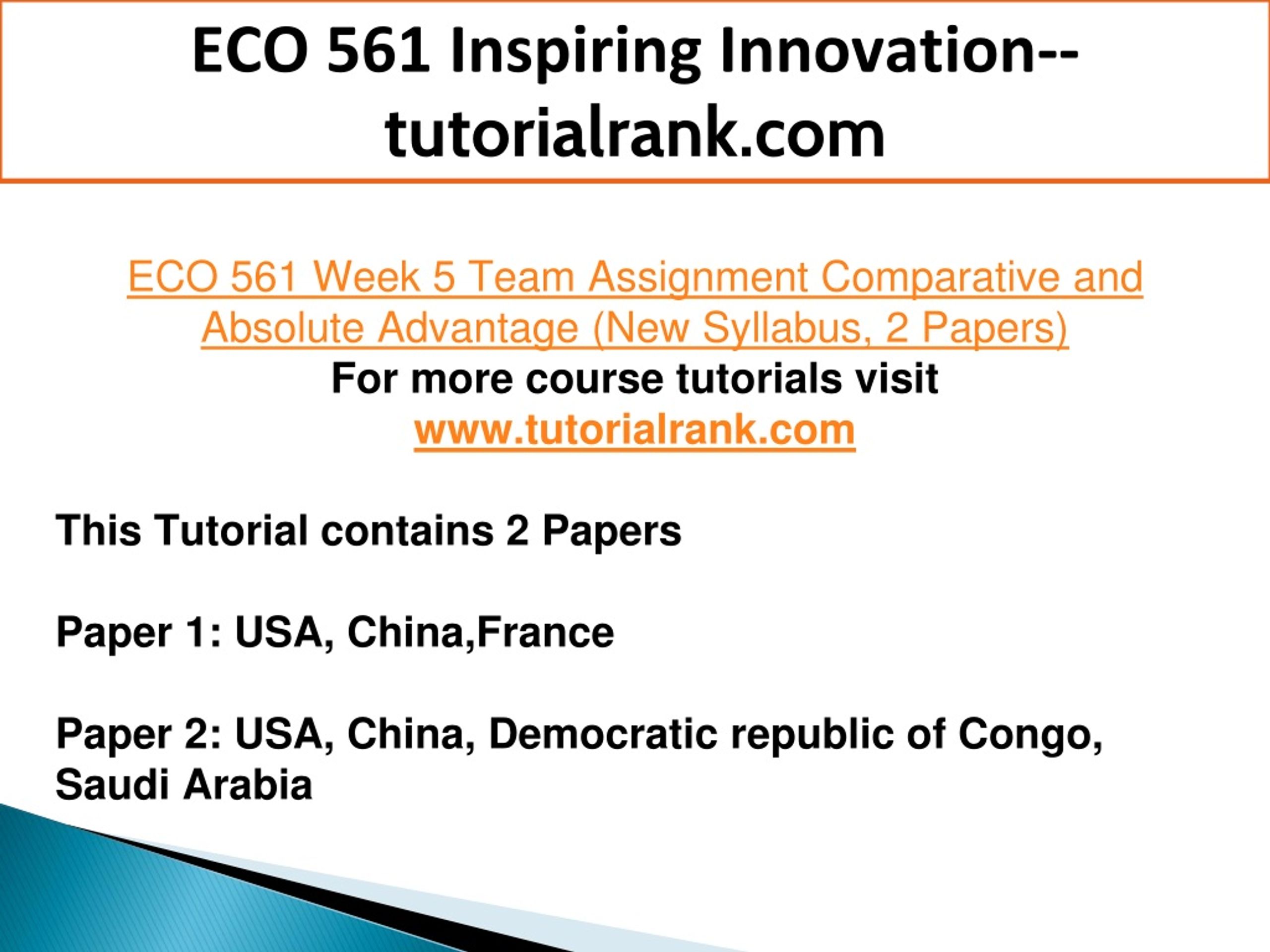 ECO 561 Inspiring Innovation--tutorialrank.com

ECO 561 Week 5 Team Assignment Comparative and Absolute Advantage (New Syllabus, 2 Papers)
For more course tutorials visit
www.tutorialrank.com

This Tutorial contains 2 Papers

Paper 1: USA, China,France

Paper 2: USA, China, Democratic republic of Congo, Saudi Arabia